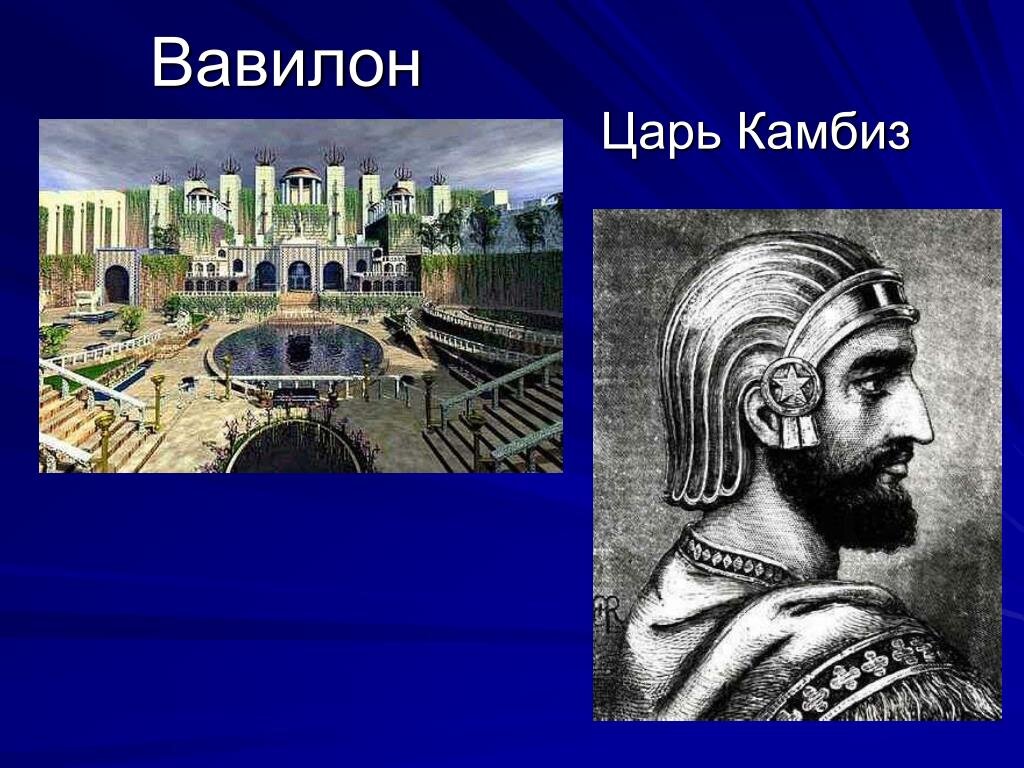 Вавилон

Царь Камбиз